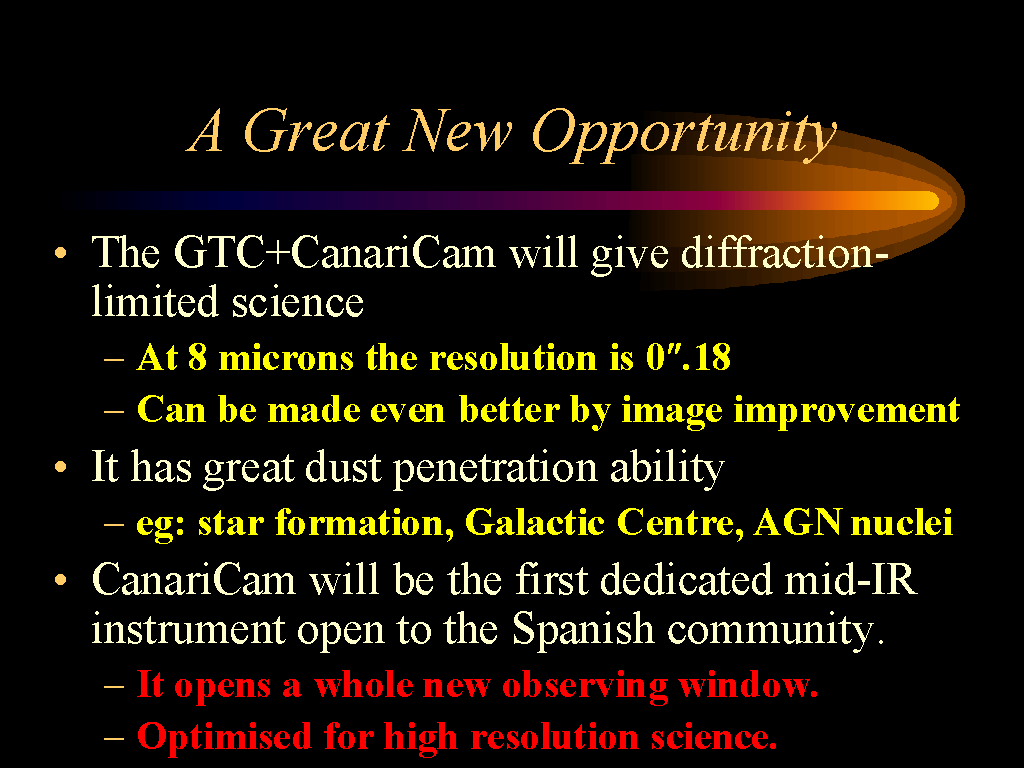 A Great New Opportunity

• The GTC+CanariCam will give diffraction-limited science
  – At 8 microns the resolution is 0″.18
  – Can be made even better by image improvement
• It has great dust penetration ability
  – eg: star formation, Galactic Centre, AGN nuclei
• CanariCam will be the first dedicated mid-IR instrument open to the Spanish community.
  – It opens a whole new observing window.
  – Optimised for high resolution science.